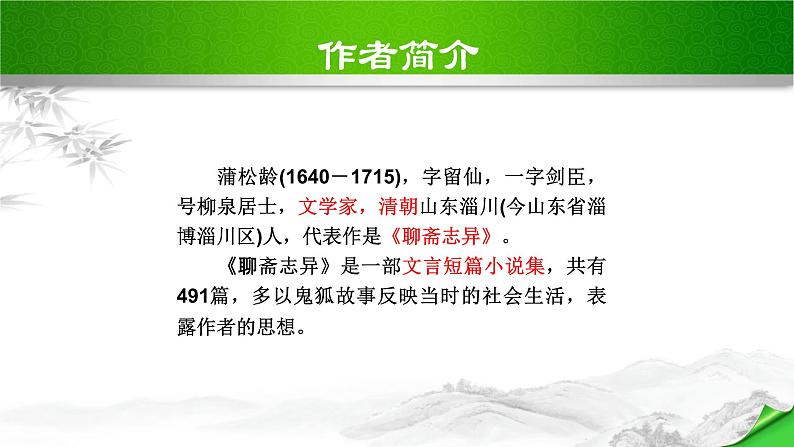 作者简介

蒲松龄(1640－1715)，字留仙，一字剑臣，号柳泉居士，文学家，清朝山东淄川(今山东省淄博淄川区)人，代表作是《聊斋志异》。

《聊斋志异》是一部文言短篇小说集，共有491篇，多以鬼狐故事反映当时的社会生活，表露作者的思想。